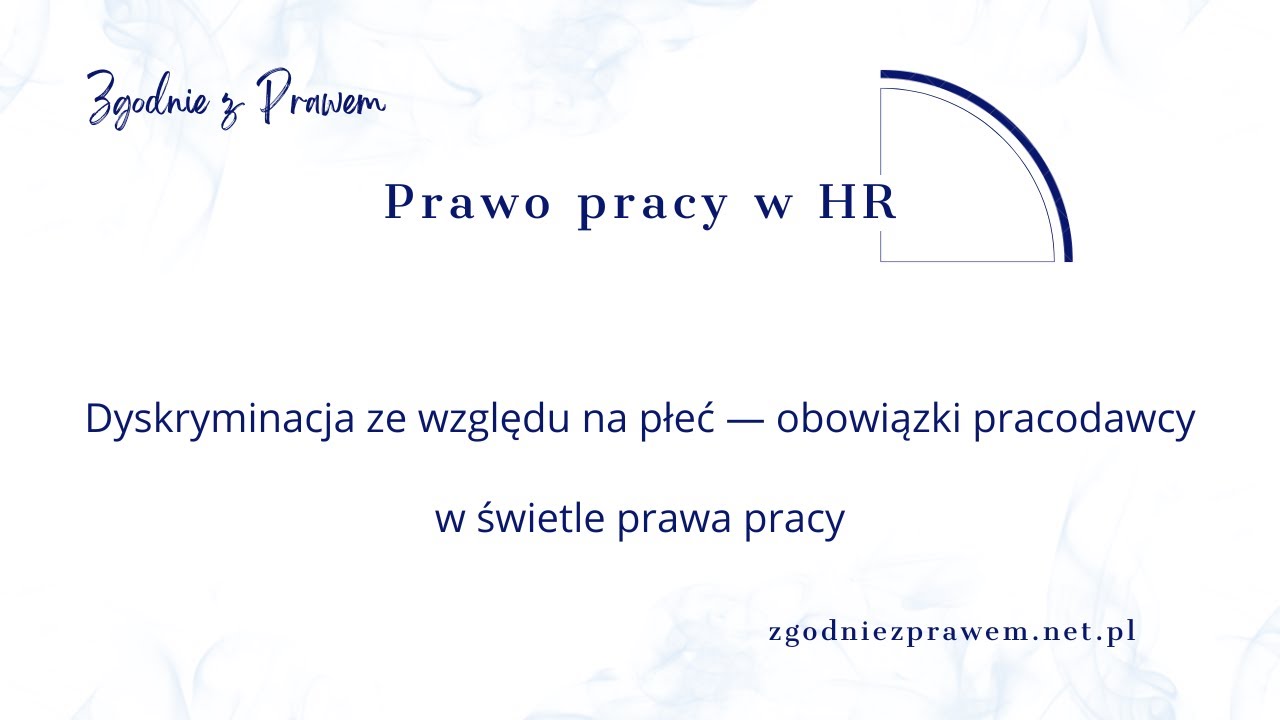 Zgodnie z Prawem

Prawo pracy w HR

Dyskryminacja ze względu na płeć — obowiązki pracodawcy w świetle prawa pracy

zgodniezprawem.net.pl